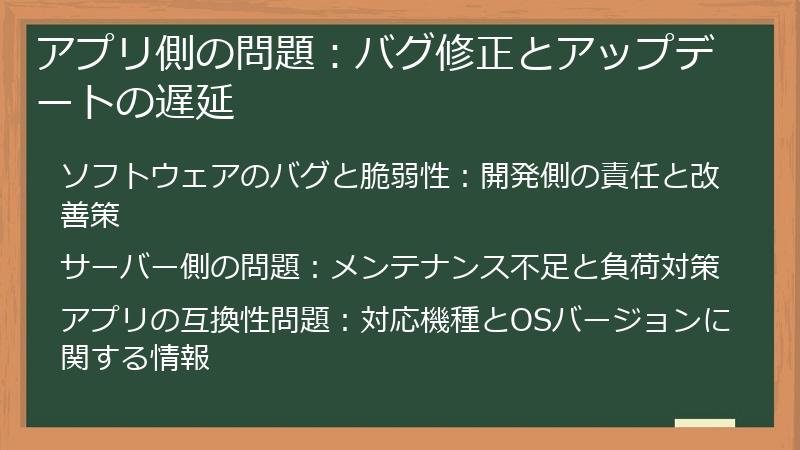 アプリ側の問題：バグ修正とアップデートの遅延

ソフトウェアのバグと脆弱性：開発側の責任と改善策

サーバー側の問題：メンテナンス不足と負荷対策

アプリの互換性問題：対応機種とOSバージョンに関する情報